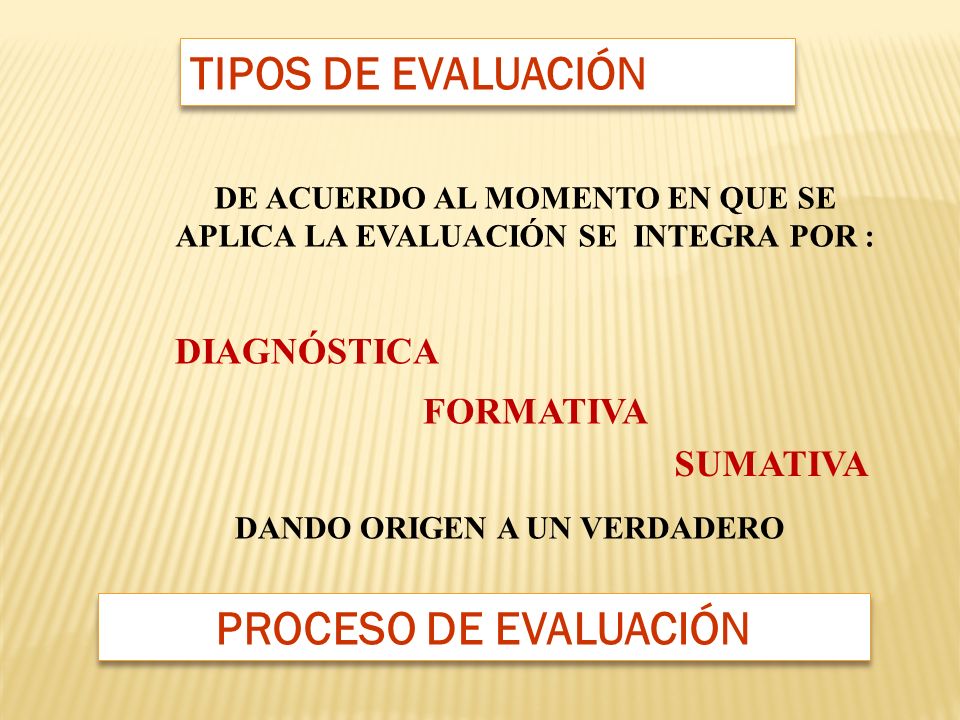 TIPOS DE EVALUACIÓN

DE ACUERDO AL MOMENTO EN QUE SE APLICA LA EVALUACIÓN SE INTEGRA POR :

DIAGNÓSTICA

FORMATIVA

SUMATIVA

DANDO ORIGEN A UN VERDADERO

PROCESO DE EVALUACIÓN